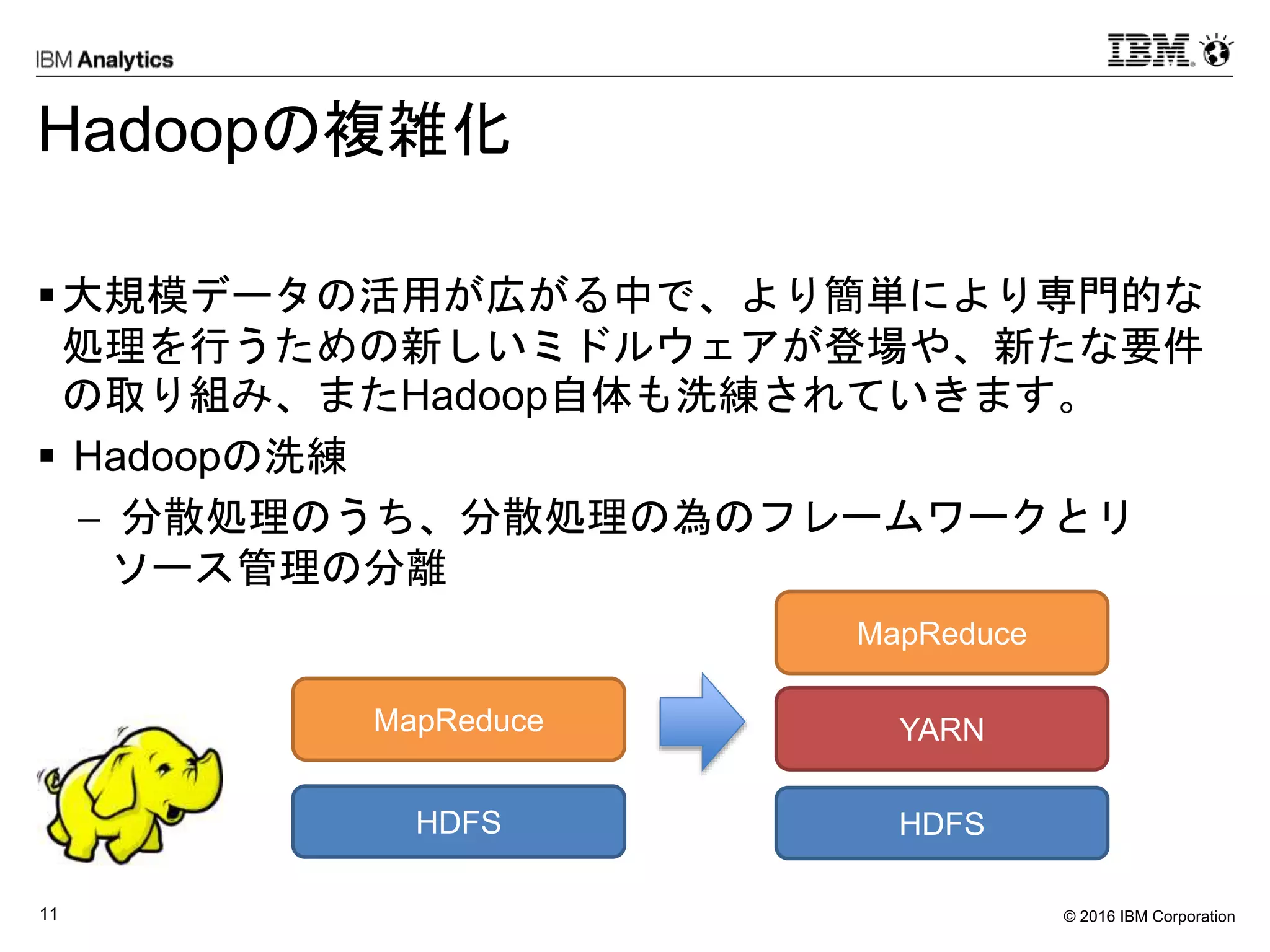 IBM Analytics

IBM

Hadoopの複雑化

▪ 大規模データの活用が広がる中で、より簡単により専門的な処理を行うための新しいミドルウェアが登場や、新たな要件の取り組み、またHadoop自体も洗練されていきます。

▪ Hadoopの洗練

– 分散処理のうち、分散処理の為のフレームワークとリソース管理の分離

MapReduce

HDFS

MapReduce

YARN

HDFS

11

© 2016 IBM Corporation